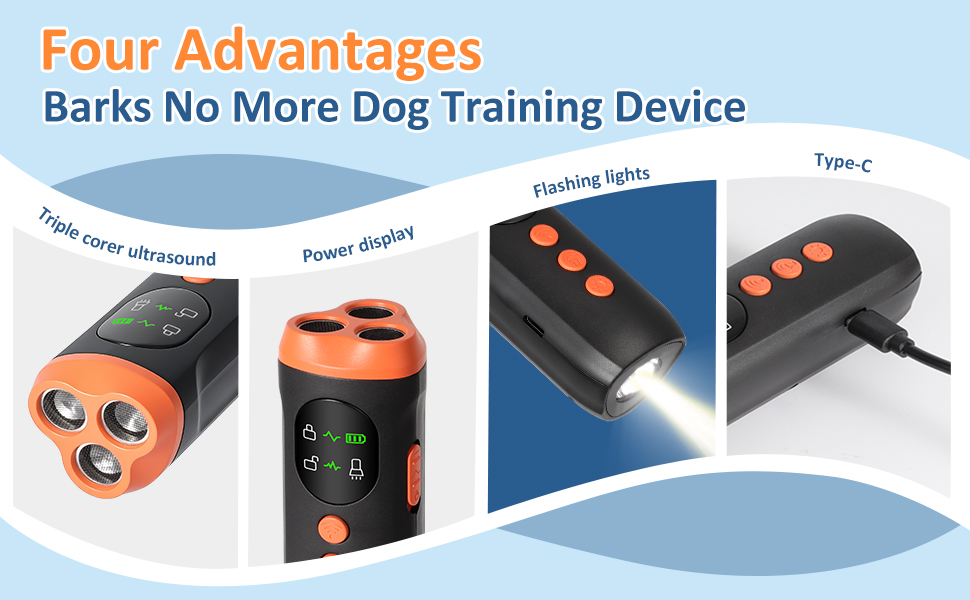 Four Advantages
Barks No More Dog Training Device

Triple corer ultrasound

Power display

Flashing lights

Type-C